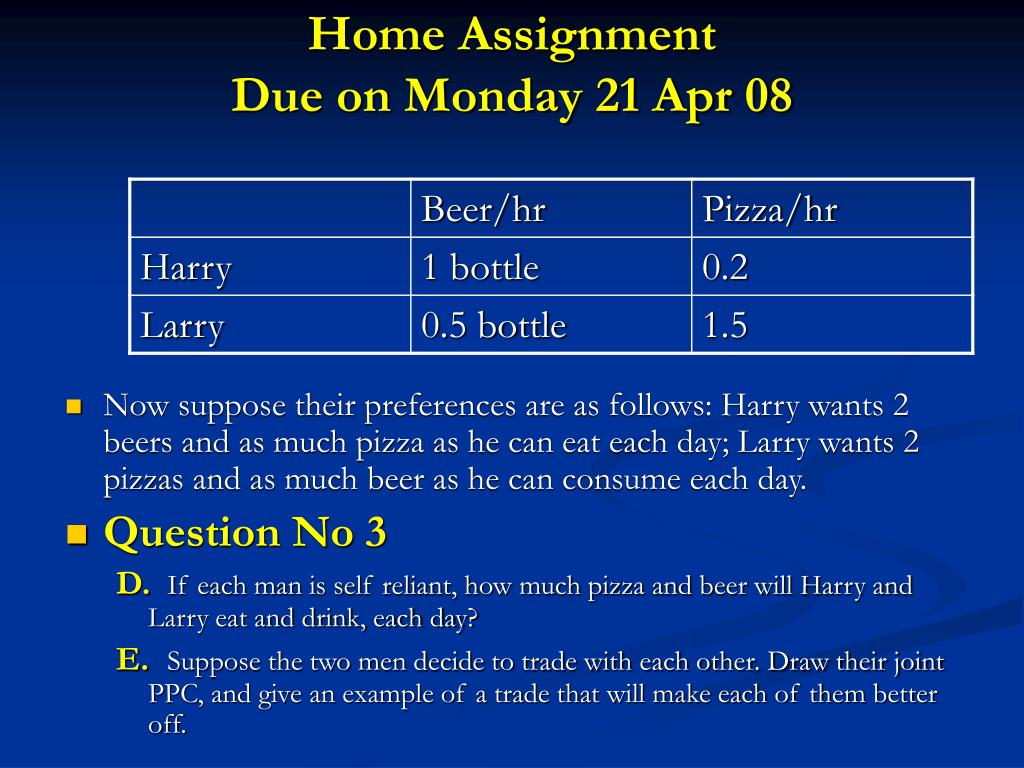 Home Assignment
Due on Monday 21 Apr 08

| | Beer/hr | Pizza/hr |
|---|---|---|
| Harry | 1 bottle | 0.2 |
| Larry | 0.5 bottle | 1.5 |

Now suppose their preferences are as follows: Harry wants 2 beers and as much pizza as he can eat each day; Larry wants 2 pizzas and as much beer as he can consume each day.

Question No 3

D. If each man is self reliant, how much pizza and beer will Harry and Larry eat and drink, each day?

E. Suppose the two men decide to trade with each other. Draw their joint PPC, and give an example of a trade that will make each of them better off.